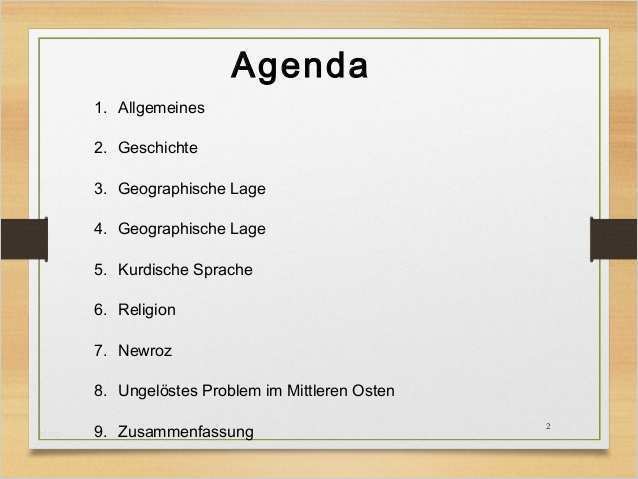 Agenda

1. Allgemeines
2. Geschichte
3. Geographische Lage
4. Geographische Lage
5. Kurdische Sprache
6. Religion
7. Newroz
8. Ungelöstes Problem im Mittleren Osten
9. Zusammenfassung

2